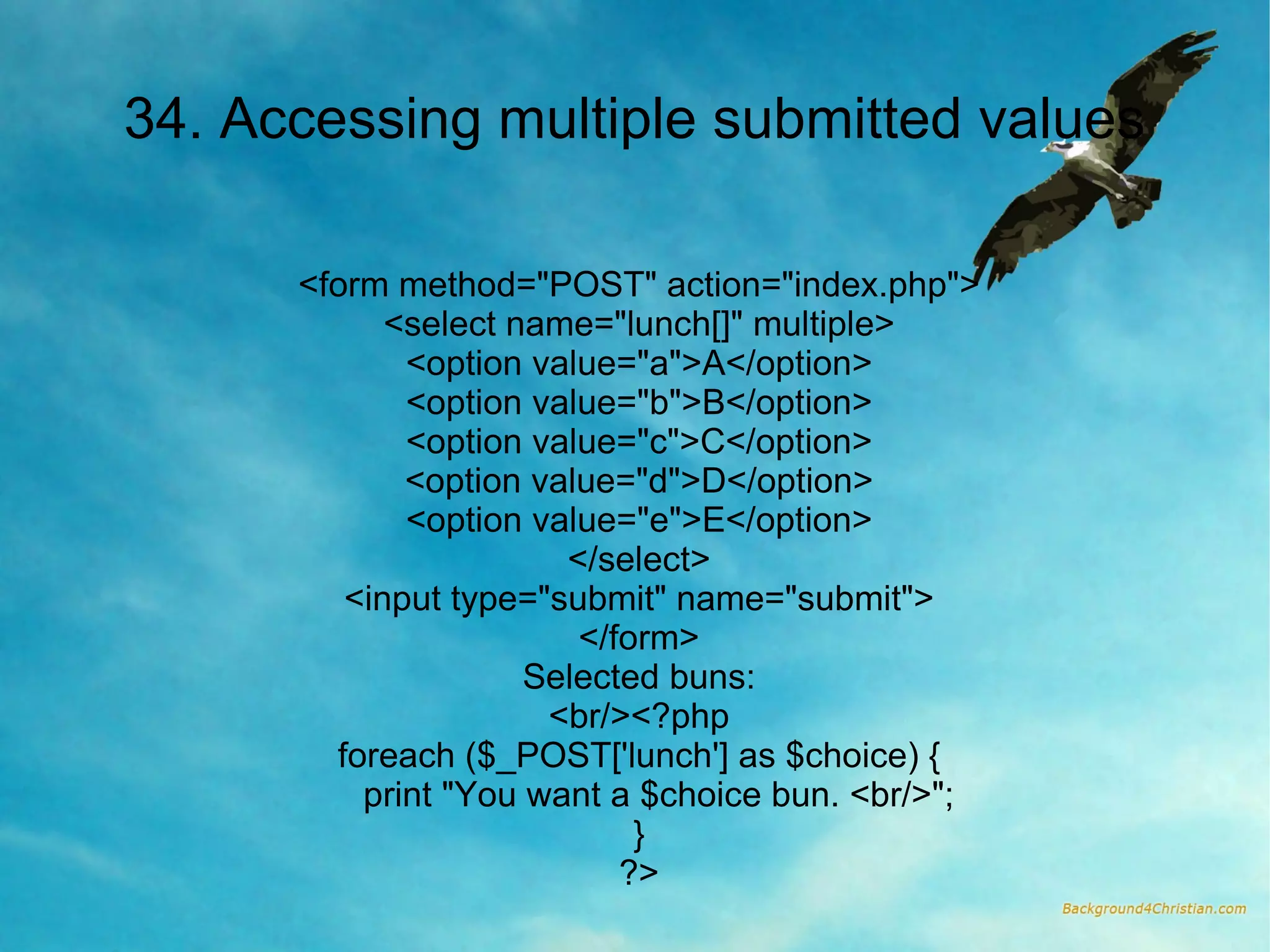 34. Accessing multiple submitted values

<form method="POST" action="index.php">
<select name="lunch[]" multiple>
<option value="a">A</option>
<option value="b">B</option>
<option value="c">C</option>
<option value="d">D</option>
<option value="e">E</option>
</select>
<input type="submit" name="submit">
</form>
Selected buns:
<br/><?php
foreach ($_POST['lunch'] as $choice) {
print "You want a $choice bun. <br/>";
}
?>

Background4Christian.com